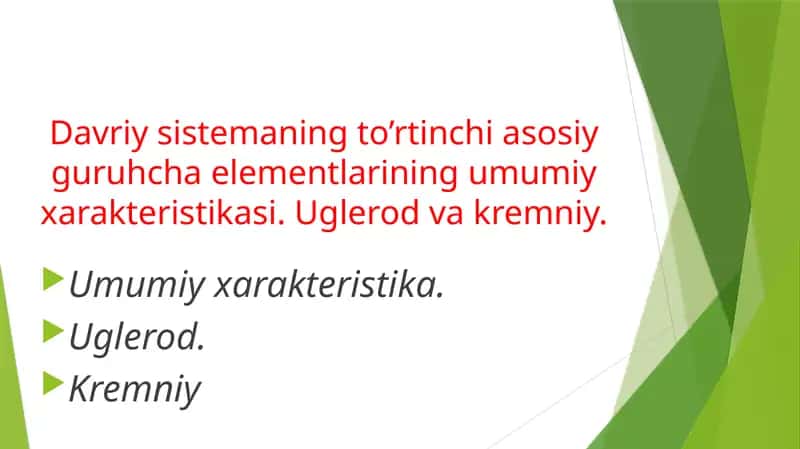 Davriy sistemaning to’rtinchi asosiy guruhcha elementlarining umumiy xarakteristikasi. Uglerod va kremniy.

Umumiy xarakteristika.
Uglerod.
Kremniy